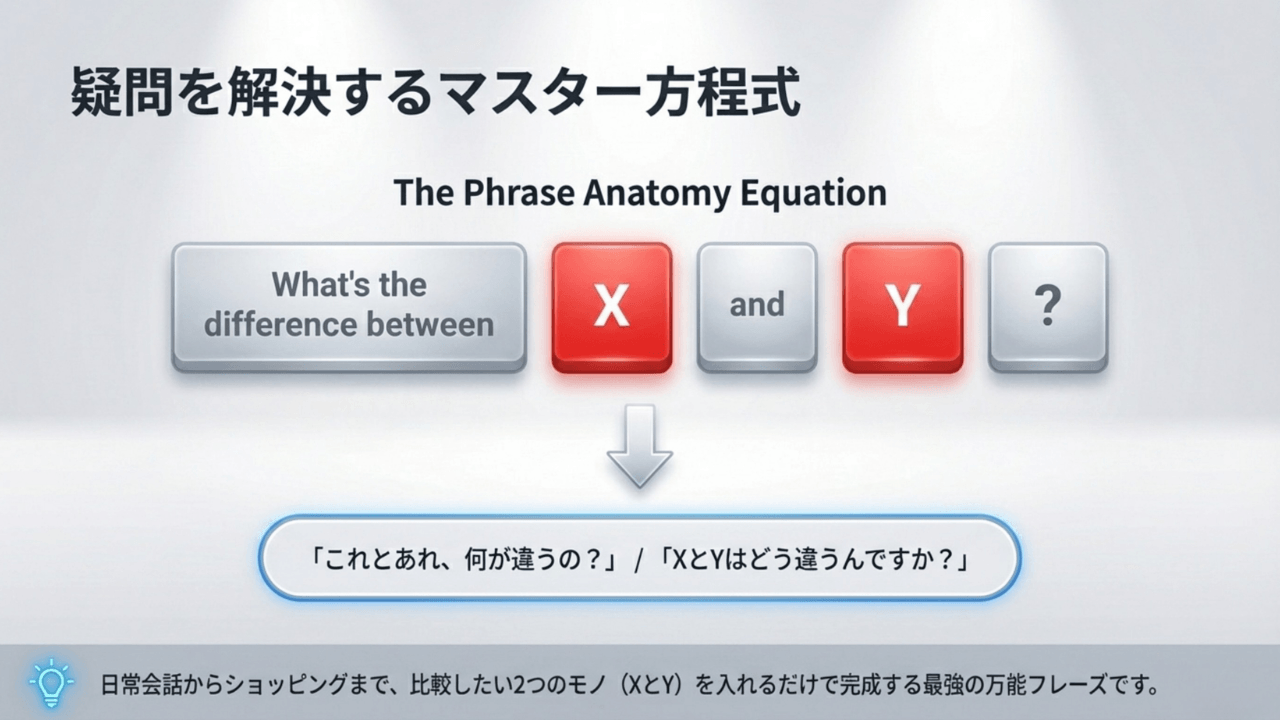 疑問を解決するマスター方程式

The Phrase Anatomy Equation

What's the difference between

X

and

Y

?

「これとあれ、何が違うの？」 / 「XとYはどう違うんですか？」

日常会話からショッピングまで、比較したい2つのモノ（XとY）を入れるだけで完成する最強の万能フレーズです。